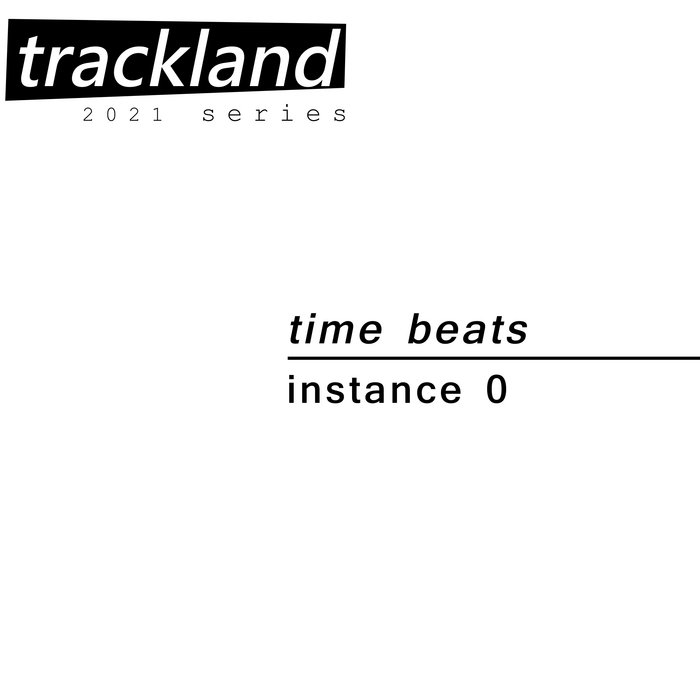 trackland
2021 series

time beats

instance 0